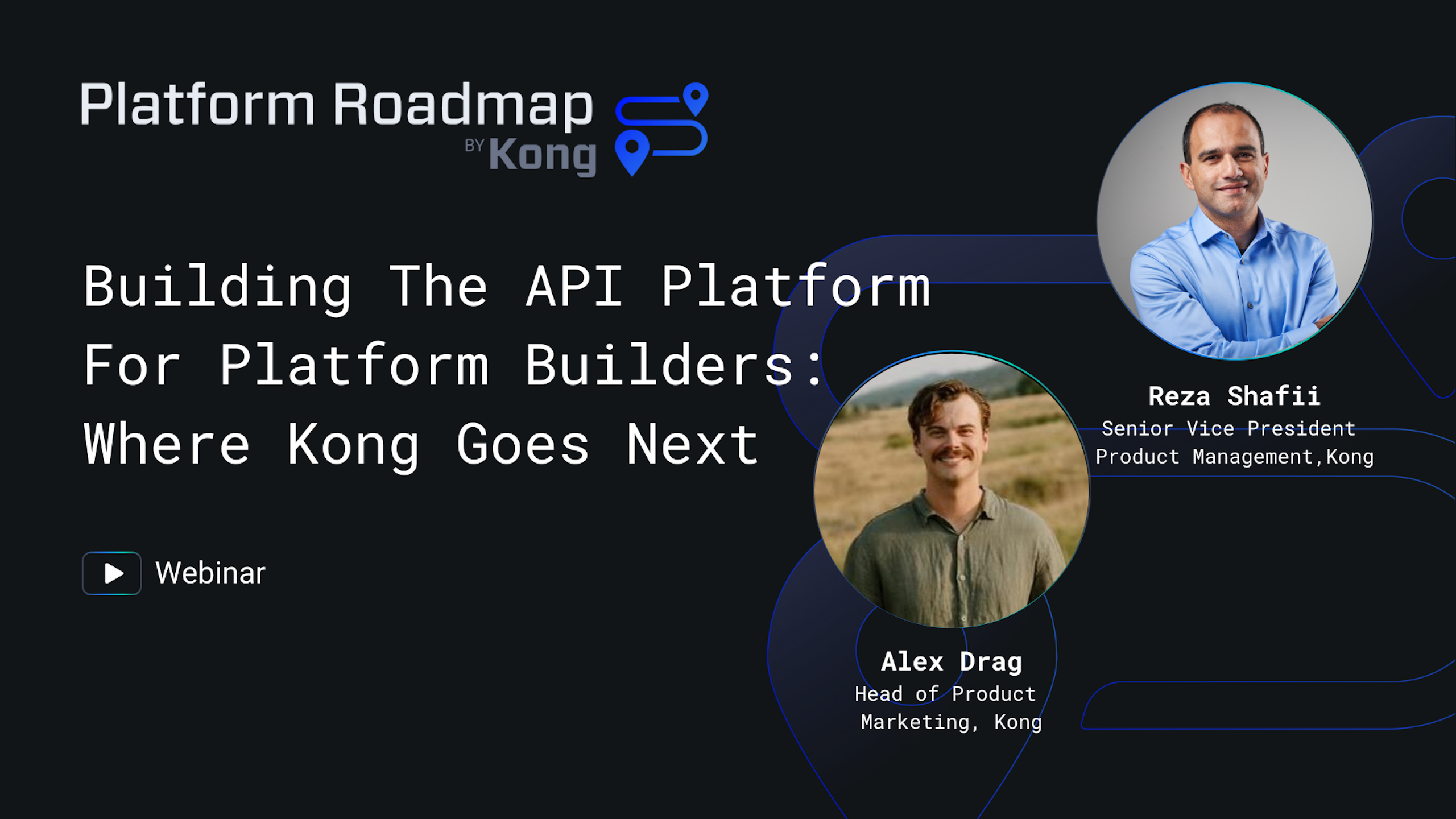 Platform Roadmap
BY Kong

Building The API Platform For Platform Builders: Where Kong Goes Next

Webinar

Reza Shafii
Senior Vice President Product Management,Kong

Alex Drag
Head of Product Marketing, Kong